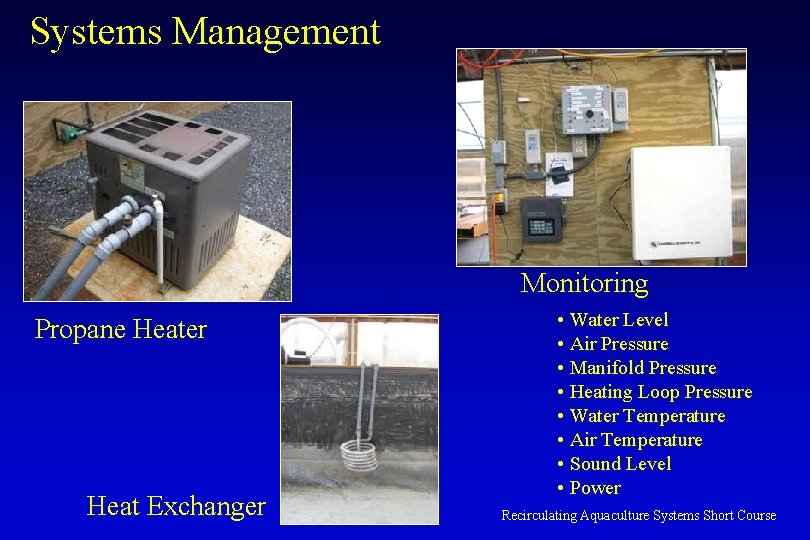 Systems Management

Propane Heater

Heat Exchanger

Monitoring

• Water Level
• Air Pressure
• Manifold Pressure
• Heating Loop Pressure
• Water Temperature
• Air Temperature
• Sound Level
• Power

Recirculating Aquaculture Systems Short Course